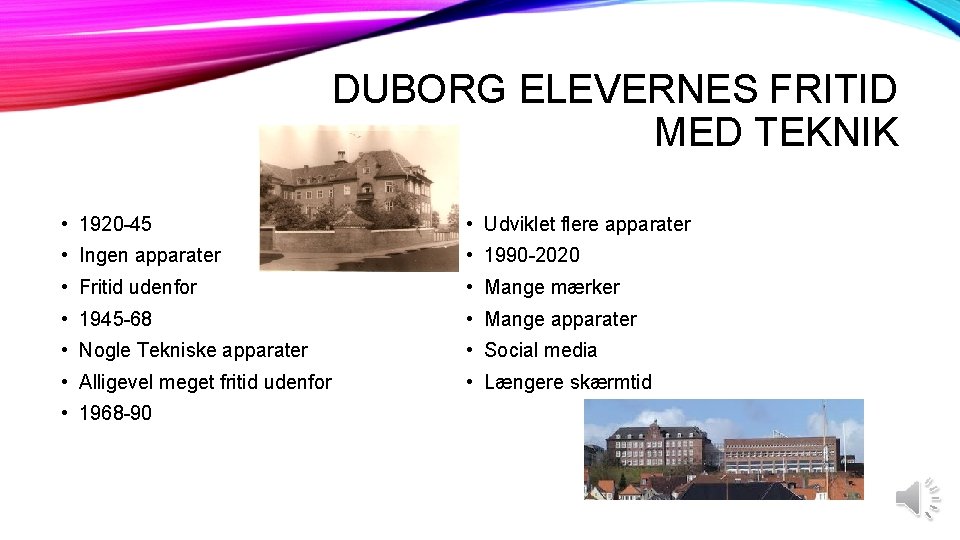 DUBORG ELEVERNES FRITID MED TEKNIK

• 1920-45
• Ingen apparater
• Fritid udenfor
• 1945-68
• Nogle Tekniske apparater
• Alligevel meget fritid udenfor
• 1968-90

• Udviklet flere apparater
• 1990-2020
• Mange mærker
• Mange apparater
• Social media
• Længere skærmtid